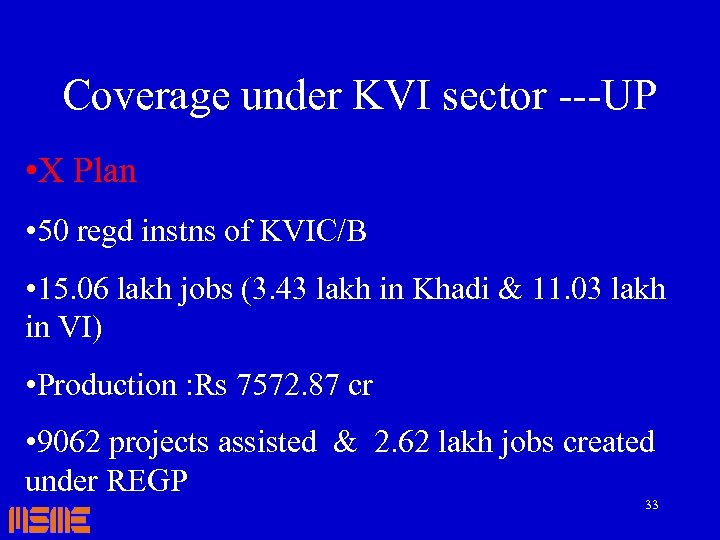 Coverage under KVI sector ---UP

•X Plan

•50 regd instns of KVIC/B

•15.06 lakh jobs (3.43 lakh in Khadi & 11.03 lakh in VI)

•Production :Rs 7572.87 cr

•9062 projects assisted & 2.62 lakh jobs created under REGP

MSME

33